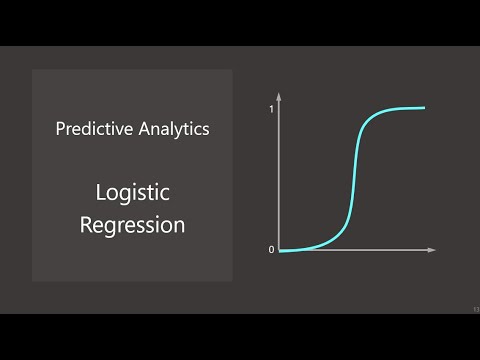 Predictive Analytics

Logistic Regression

1

0

13